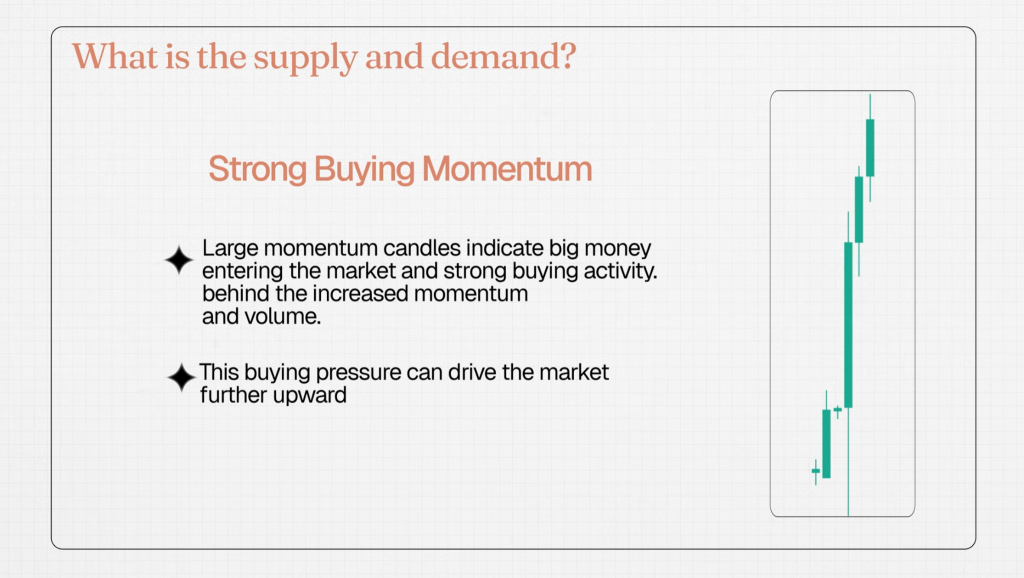 What is the supply and demand?

Strong Buying Momentum

Large momentum candles indicate big money entering the market and strong buying activity. behind the increased momentum and volume.

This buying pressure can drive the market further upward